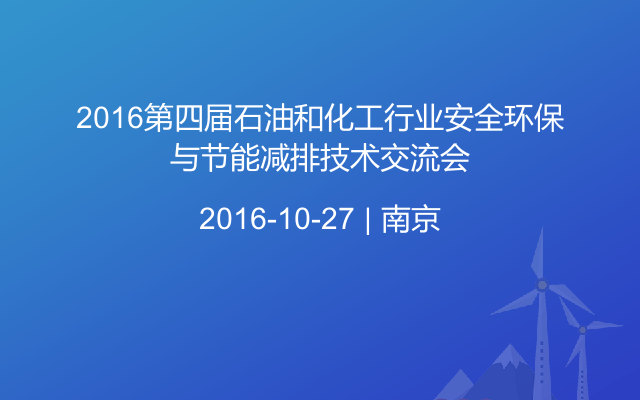 2016第四届石油和化工行业安全环保与节能减排技术交流会

2016-10-27 | 南京